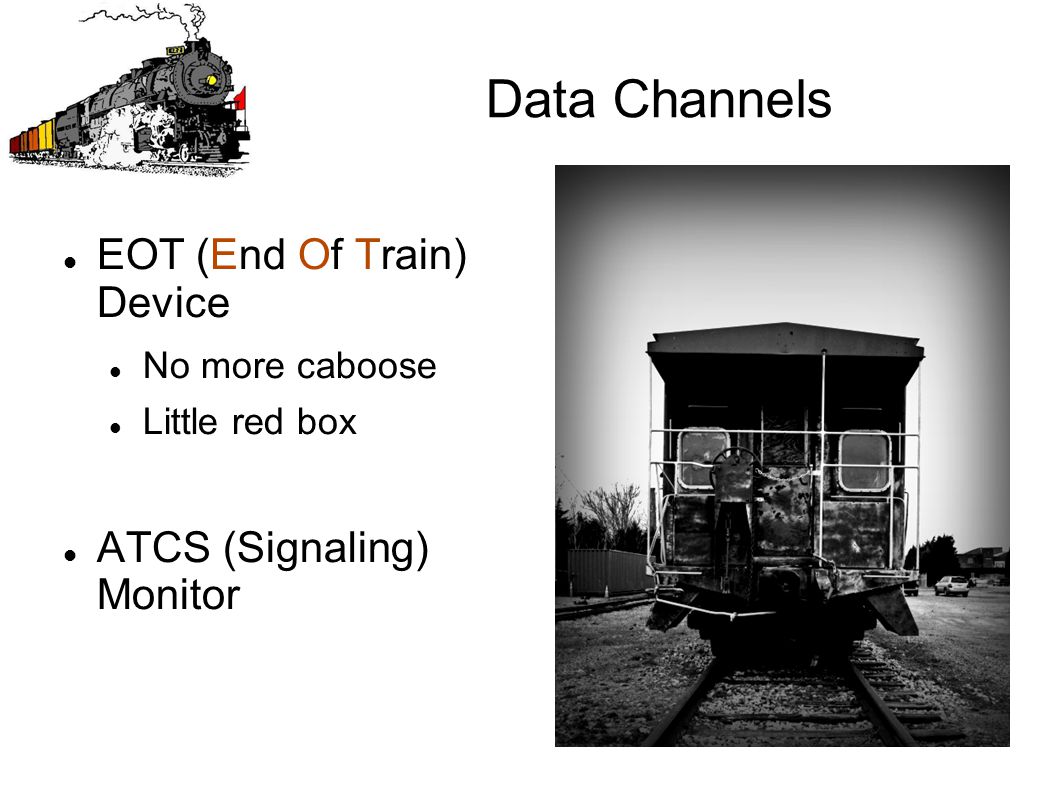 Data Channels

- EOT (End Of Train) Device
  - No more caboose
  - Little red box

- ATCS (Signaling) Monitor